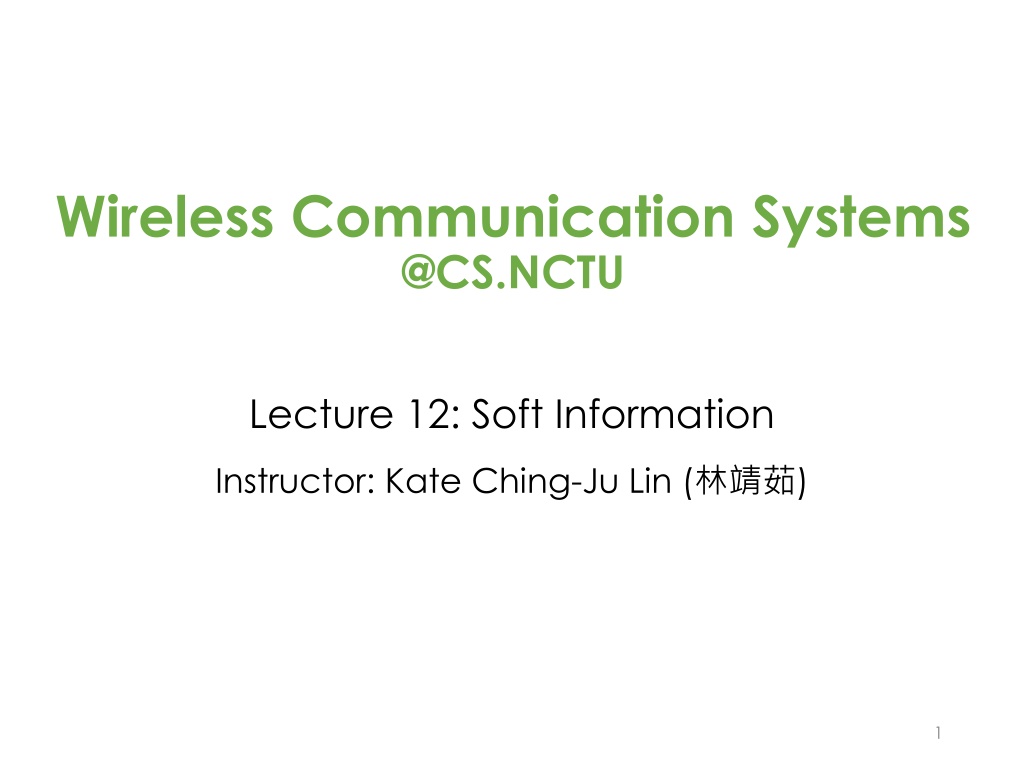 Wireless Communication Systems
@CS.NCTU

Lecture 12: Soft Information

Instructor: Kate Ching-Ju Lin (林靖茹)

1